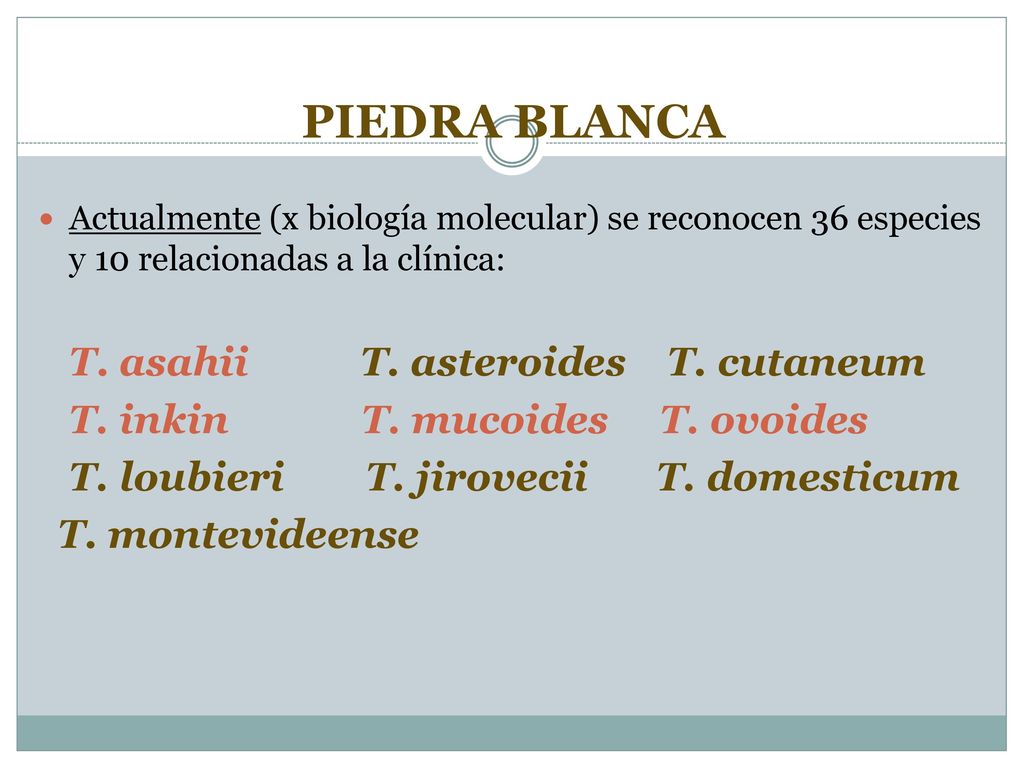 PIEDRA BLANCA

Actualmente (x biología molecular) se reconocen 36 especies y 10 relacionadas a la clínica:

T. asahii T. asteroides T. cutaneum
T. inkin T. mucoides T. ovoides
T. loubieri T. jirovecii T. domesticum
T. montevideense